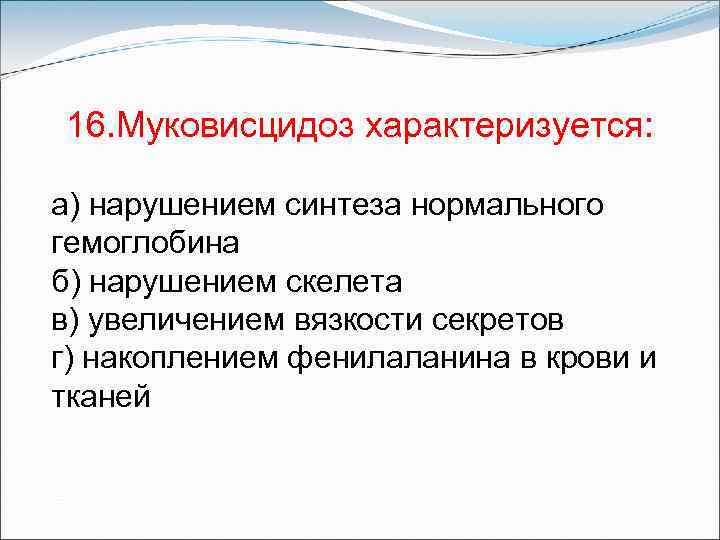 16.Муковисцидоз характеризуется:

а) нарушением синтеза нормального гемоглобина
б) нарушением скелета
в) увеличением вязкости секретов
г) накоплением фенилаланина в крови и тканей